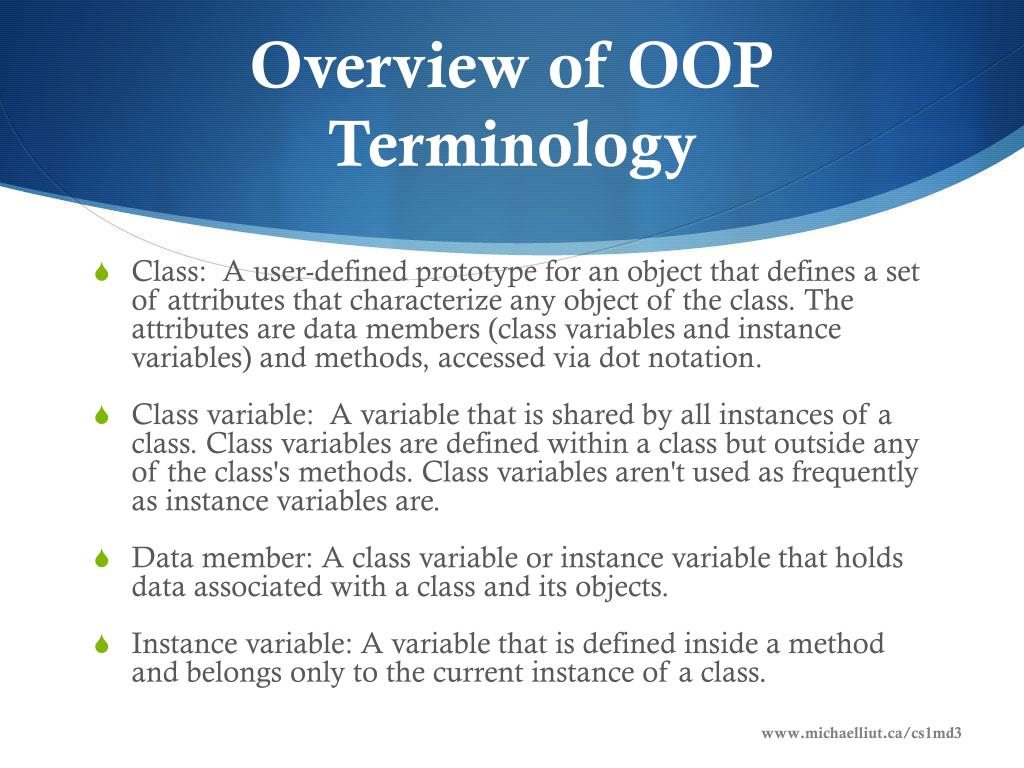 Overview of OOP Terminology

Class: A user-defined prototype for an object that defines a set of attributes that characterize any object of the class. The attributes are data members (class variables and instance variables) and methods, accessed via dot notation.

Class variable: A variable that is shared by all instances of a class. Class variables are defined within a class but outside any of the class's methods. Class variables aren't used as frequently as instance variables are.

Data member: A class variable or instance variable that holds data associated with a class and its objects.

Instance variable: A variable that is defined inside a method and belongs only to the current instance of a class.

www.michaelliut.ca/cs1md3